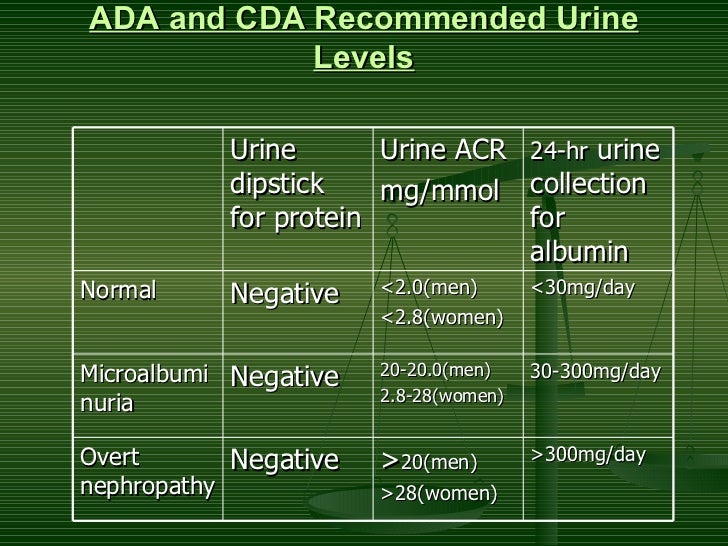 ADA and CDA Recommended Urine Levels

| | Urine dipstick for protein | Urine ACR mg/mmol | 24-hr urine collection for albumin |
|---|---|---|---|
| Normal | Negative | <2.0(men) <2.8(women) | <30mg/day |
| Microalbuminuria | Negative | 20-20.0(men) 2.8-28(women) | 30-300mg/day |
| Overt nephropathy | Negative | >20(men) >28(women) | >300mg/day |